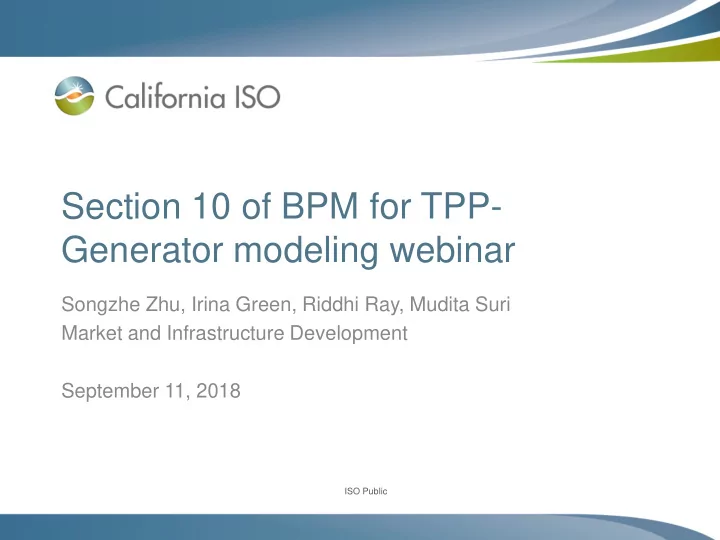 California ISO

Section 10 of BPM for TPP-Generator modeling webinar

Songzhe Zhu, Irina Green, Riddhi Ray, Mudita Suri
Market and Infrastructure Development

September 11, 2018

ISO Public